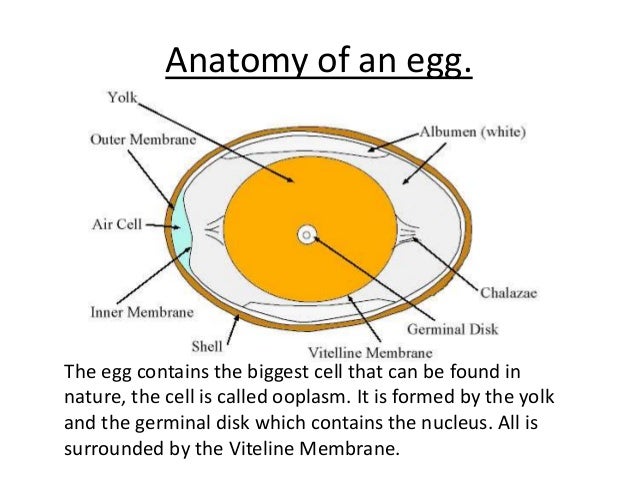 Anatomy of an egg.

Yolk

Outer Membrane

Albumen (white)

Air Cell

Chalazae

Inner Membrane

Germinal Disk

Shell

Vitelline Membrane

The egg contains the biggest cell that can be found in nature, the cell is called ooplasm. It is formed by the yolk and the germinal disk which contains the nucleus. All is surrounded by the Viteline Membrane.